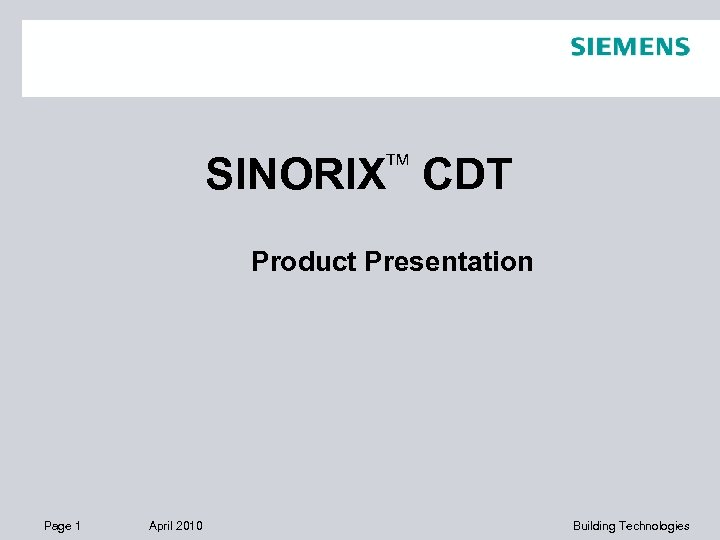 SIEMENS

SINORIX™ CDT

Product Presentation

Page 1 April 2010 Building Technologies